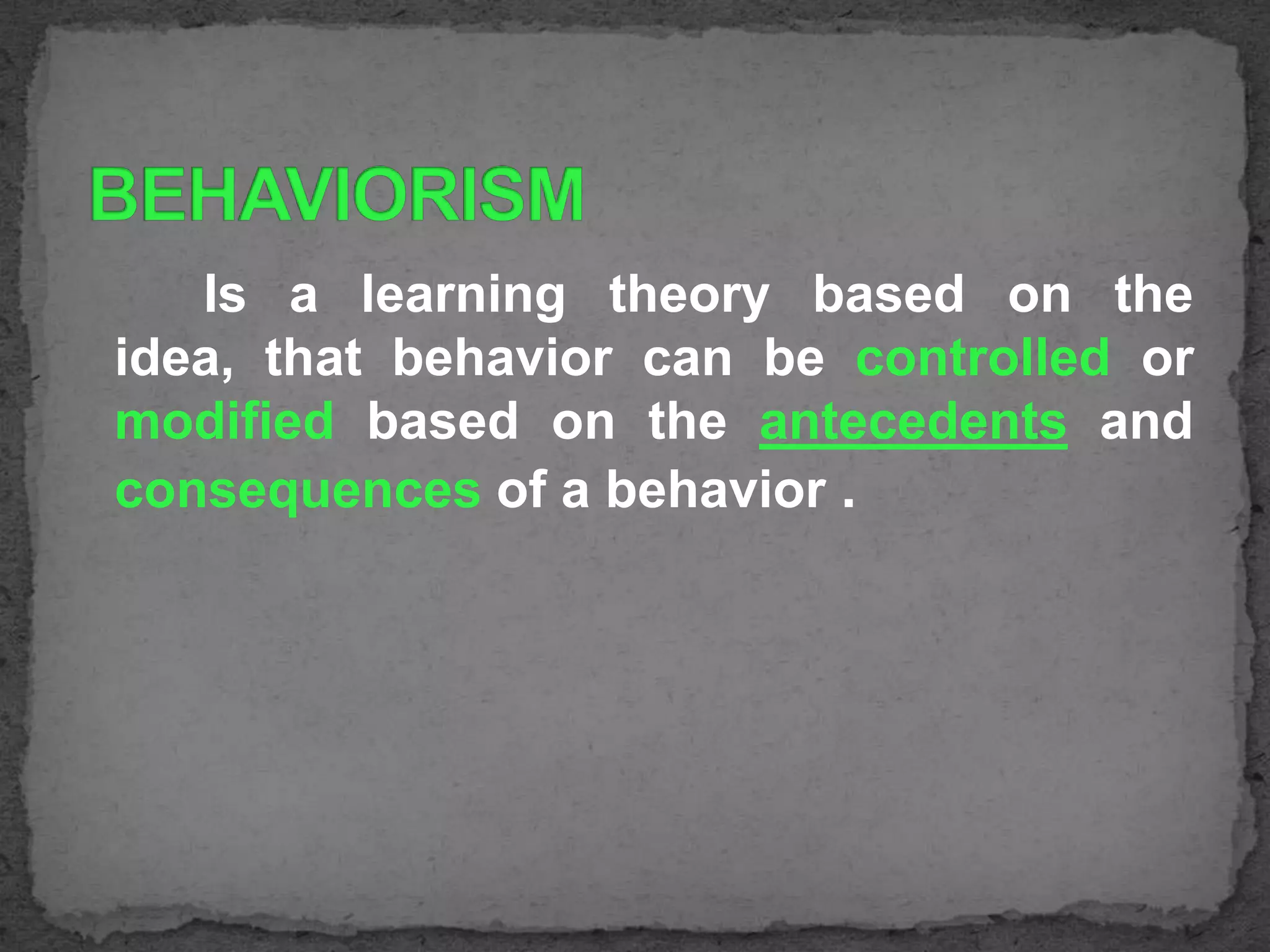 BEHAVIORISM

Is a learning theory based on the idea, that behavior can be controlled or modified based on the antecedents and consequences of a behavior .